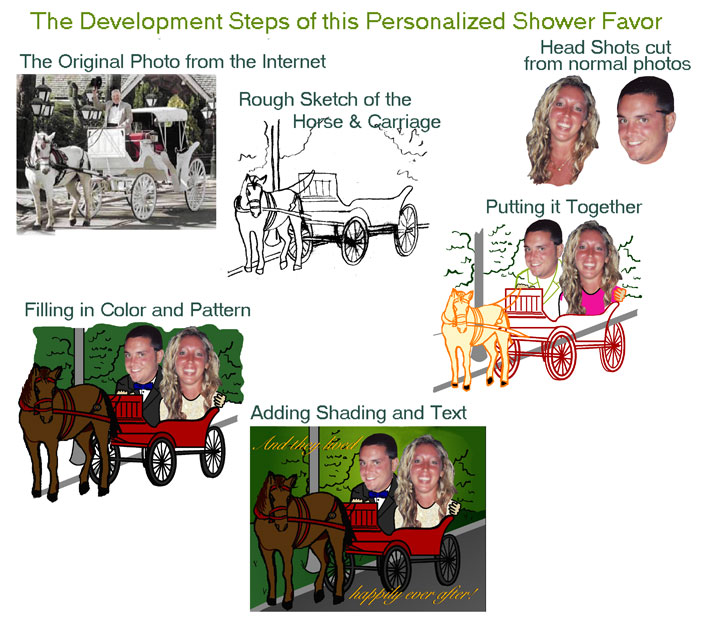 The Development Steps of this Personalized Shower Favor

The Original Photo from the Internet

Rough Sketch of the Horse & Carriage

Head Shots cut from normal photos

Putting it Together

Filling in Color and Pattern

Adding Shading and Text

And they lived

happily ever after!